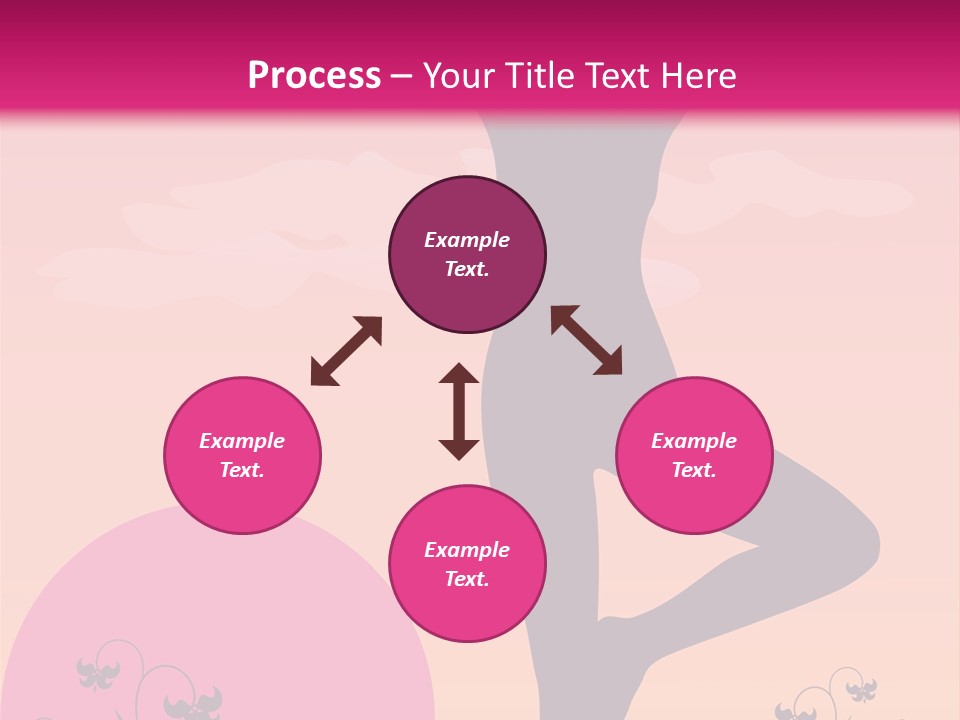 Process – Your Title Text Here

Example Text.

Example Text.

Example Text.

Example Text.